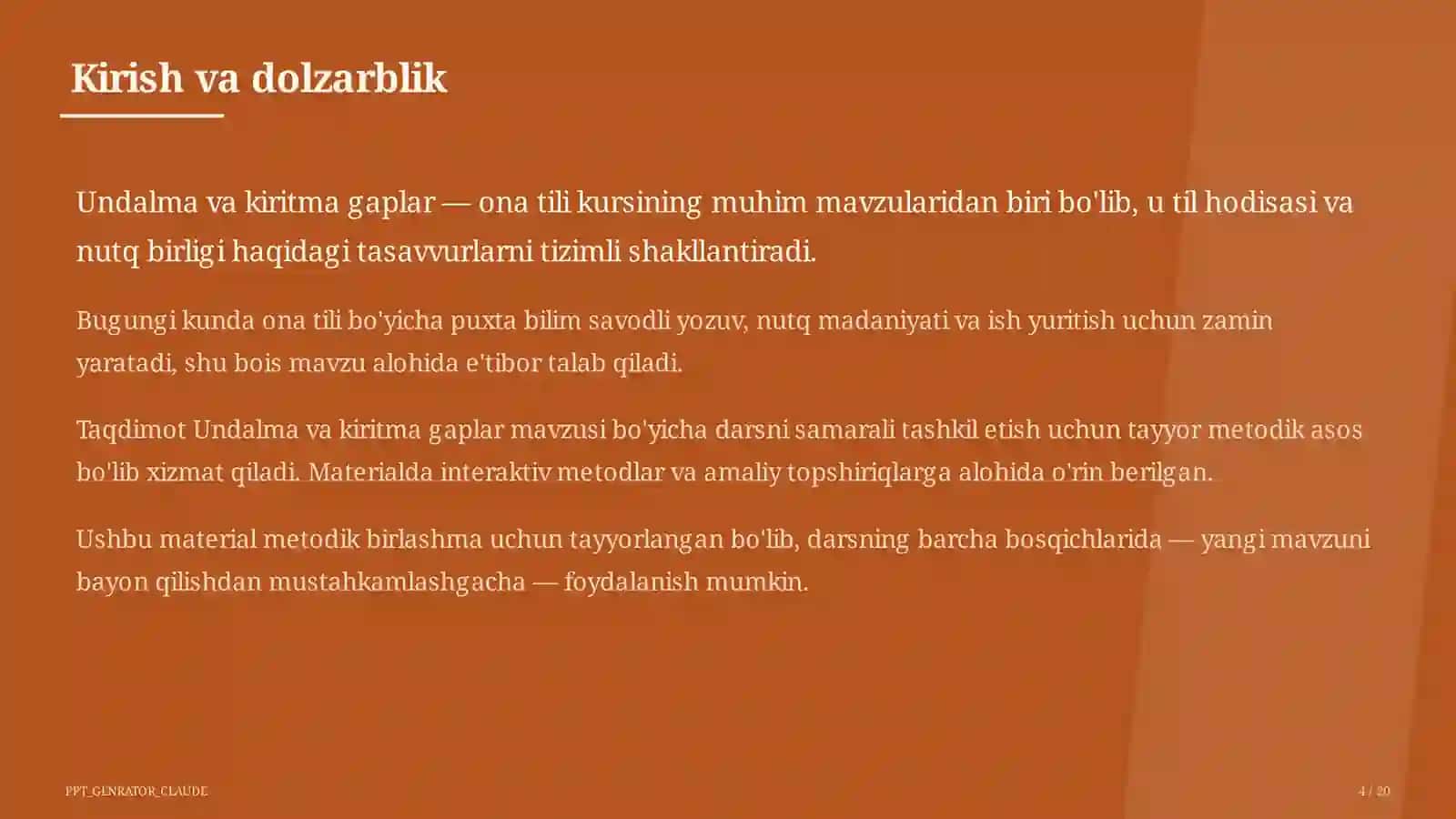 Kirish va dolzarblik

Undalma va kiritma gaplar — ona tili kursining muhim mavzularidan biri bo'lib, u til hodisasi va nutq birligi haqidagi tasavvurlarni tizimli shakllantiradi.

Bugungi kunda ona tili bo'yicha puxta bilim savodli yozuv, nutq madaniyati va ish yuritish uchun zamin yaratadi, shu bois mavzu alohida e'tibor talab qiladi.

Taqdimot Undalma va kiritma gaplar mavzusi bo'yicha darsni samarali tashkil etish uchun tayyor metodik asos bo'lib xizmat qiladi. Materialda interaktiv metodlar va amaliy topshiriqlarga alohida o'rin berilgan.

Ushbu material metodik birlashma uchun tayyorlangan bo'lib, darsning barcha bosqichlarida — yangi mavzuni bayon qilishdan mustahkamlashgacha — foydalanish mumkin.

PPT_GENRATOR_CLAUDE

4 / 20